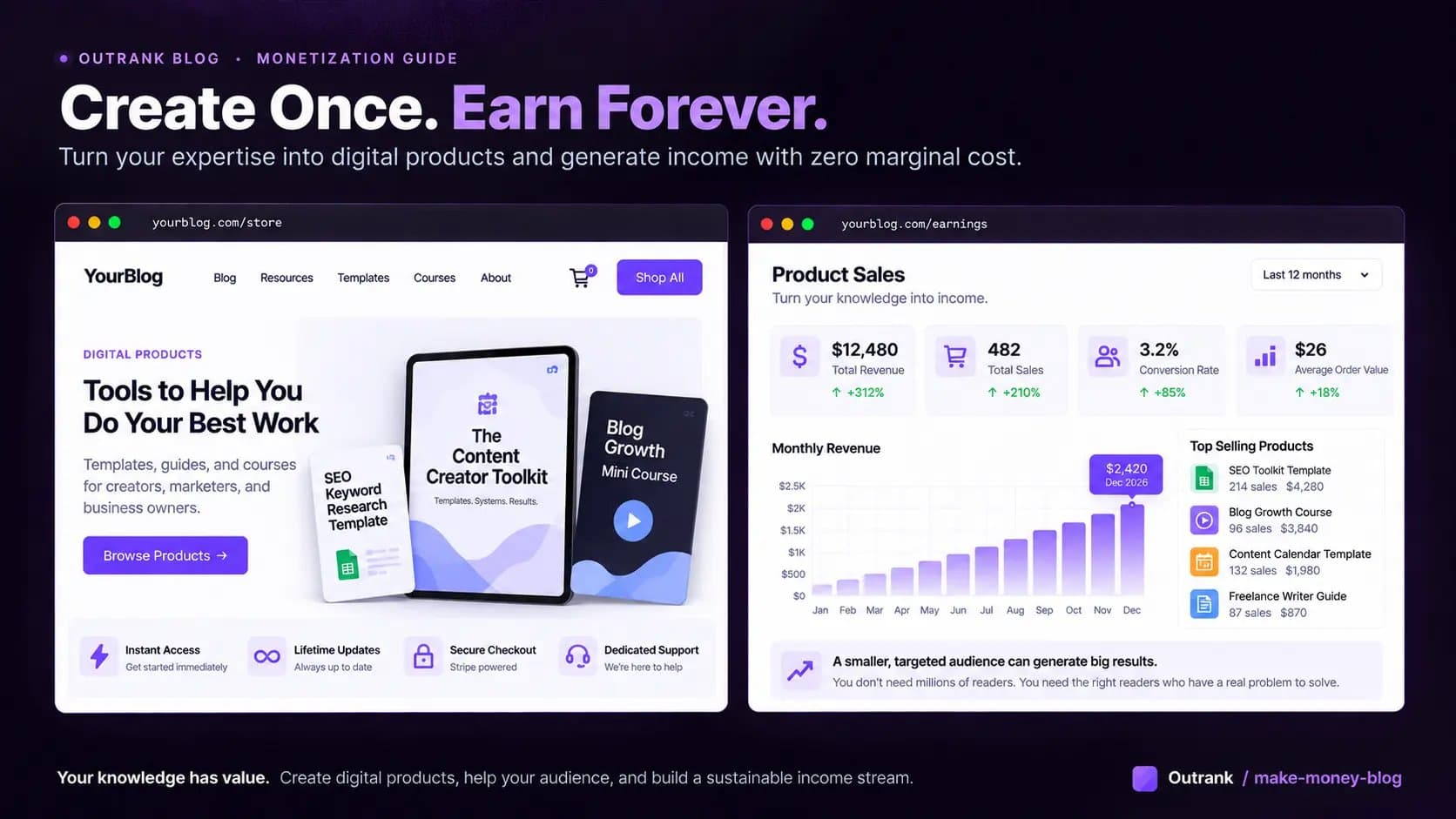 • OUTRANK BLOG • MONETIZATION GUIDE

Create Once. Earn Forever.

Turn your expertise into digital products and generate income with zero marginal cost.

yourblog.com/store

YourBlog

Blog Resources Templates Courses About

0

Shop All

DIGITAL PRODUCTS

Tools to Help You Do Your Best Work

Templates, guides, and courses for creators, marketers, and business owners.

Browse Products →

SEO Keyword Research Template

The Content Creator Toolkit

Templates. Systems. Results.

Blog Growth Mini Course

Instant Access
Get started immediately

Lifetime Updates
Always up to date

Secure Checkout
Stripe powered

Dedicated Support
We're here to help

yourblog.com/earnings

Product Sales

Turn your knowledge into income.

Last 12 months

$12,480
Total Revenue
↑ +312%

482
Total Sales
↑ +210%

3.2%
Conversion Rate
↑ +85%

$26
Average Order Value
↑ +18%

Monthly Revenue

$2,420
Dec 2026

$2.5K
$2K
$1.5K
$1K
$500
$0

Jan Feb Mar Apr May Jun Jul Aug Sep Oct Nov Dec

Top Selling Products

SEO Toolkit Template
214 sales $4,280

Blog Growth Course
96 sales $3,840

Content Calendar Template
132 sales $1,980

Freelance Writer Guide
87 sales $870

A smaller, targeted audience can generate big results.

You don't need millions of readers. You need the right readers who have a real problem to solve.

Your knowledge has value. Create digital products, help your audience, and build a sustainable income stream.

Outrank / make-money-blog